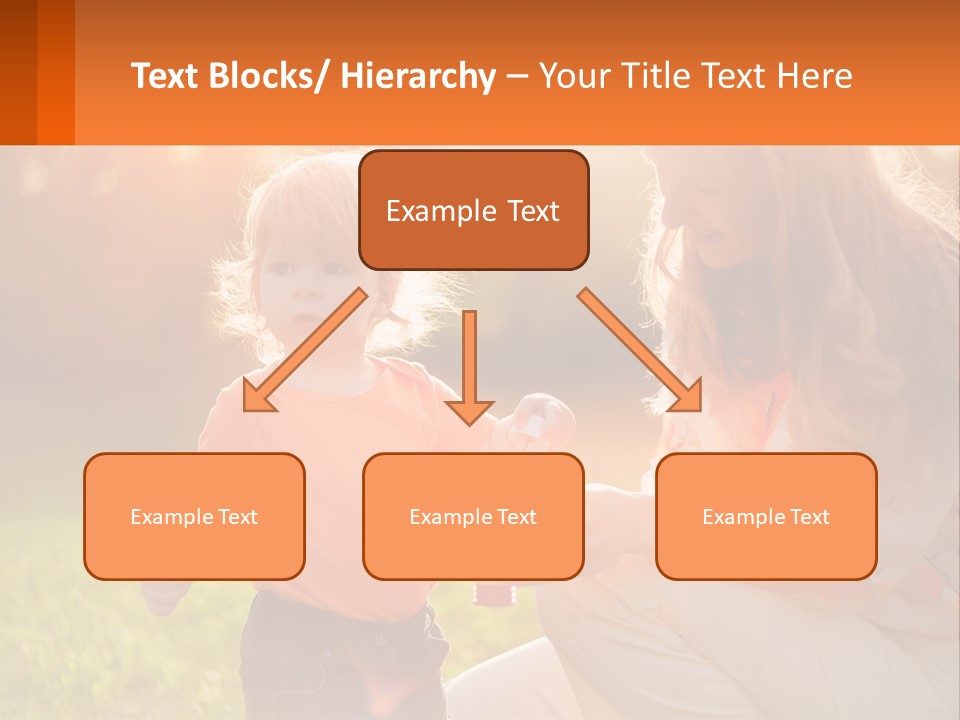 Text Blocks/ Hierarchy – Your Title Text Here

Example Text

Example Text

Example Text

Example Text